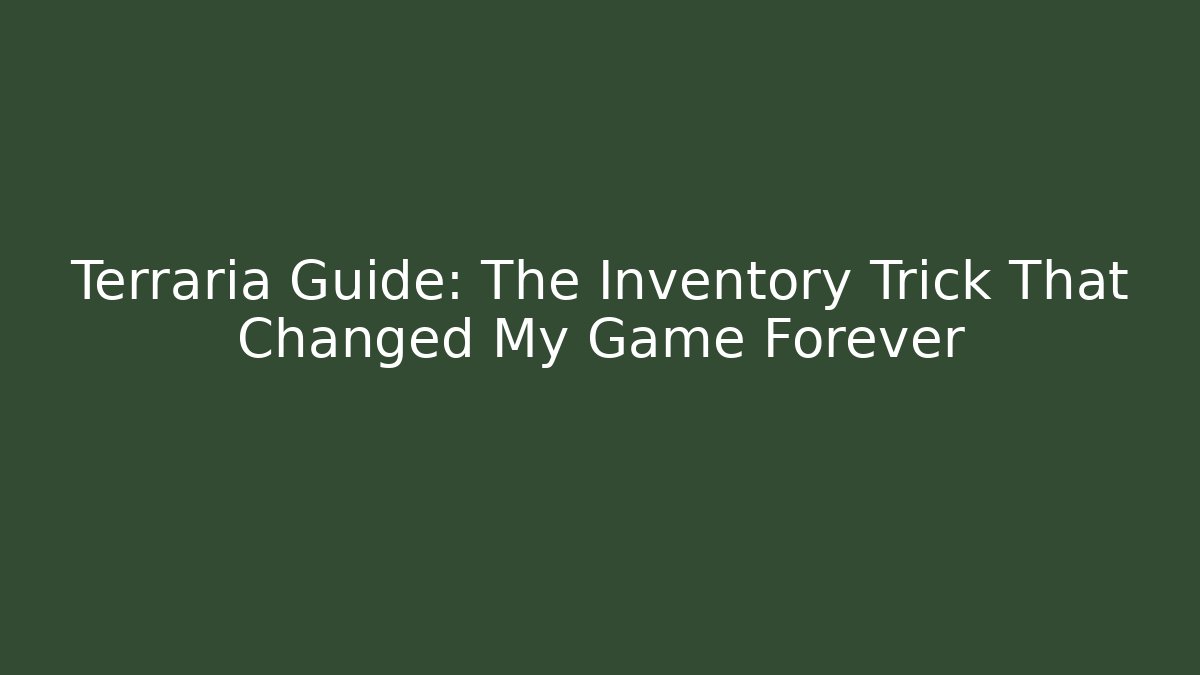 Terraria Guide: The Inventory Trick That Changed My Game Forever